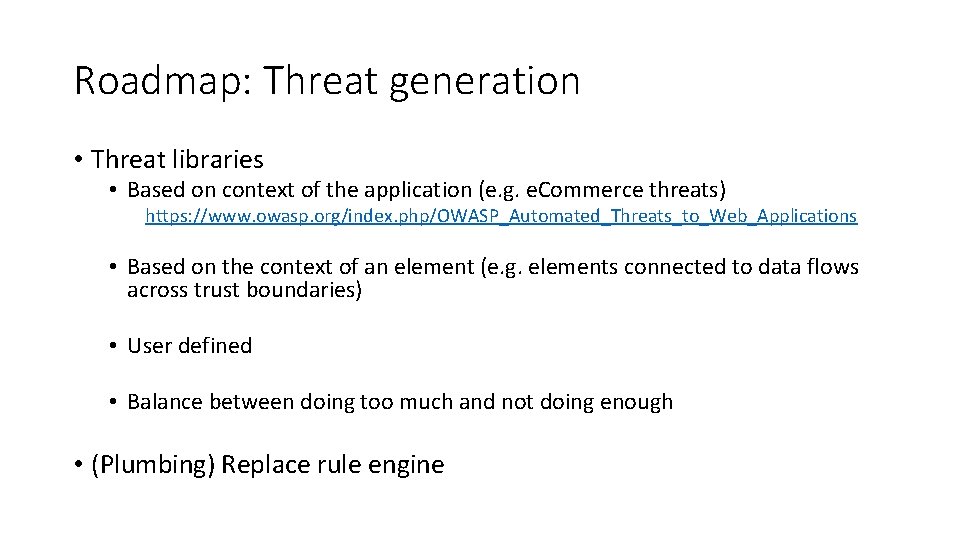 Roadmap: Threat generation

• Threat libraries

• Based on context of the application (e.g. eCommerce threats)

https://www.owasp.org/index.php/OWASP_Automated_Threats_to_Web_Applications

• Based on the context of an element (e.g. elements connected to data flows across trust boundaries)

• User defined

• Balance between doing too much and not doing enough

• (Plumbing) Replace rule engine